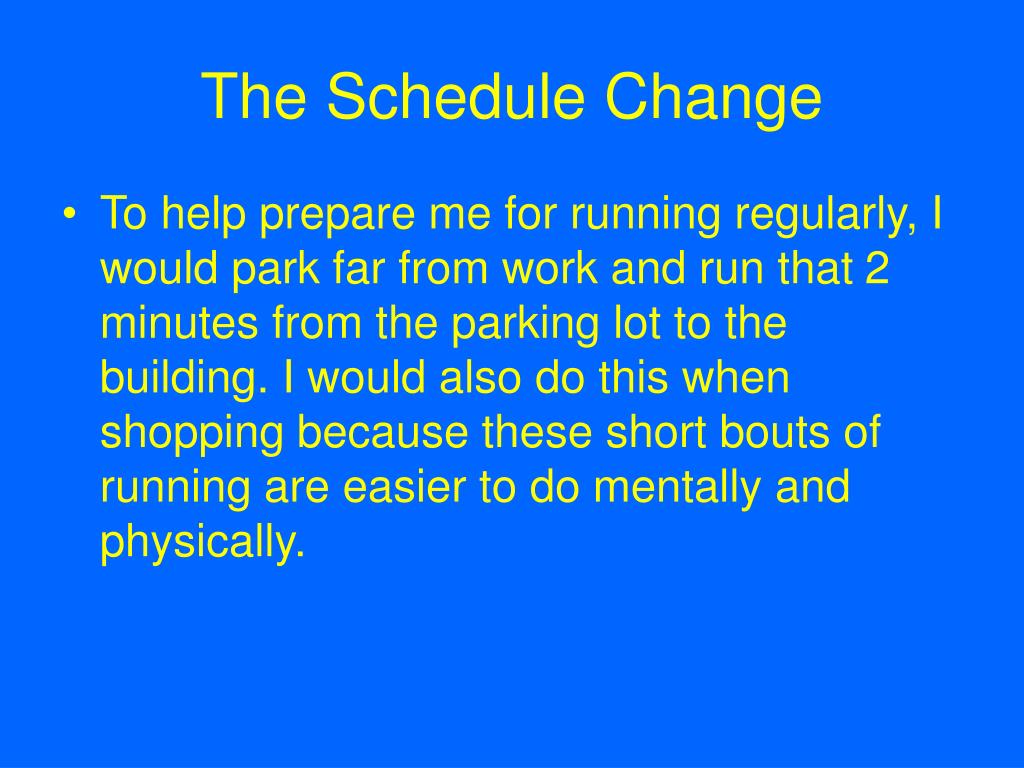 The Schedule Change

• To help prepare me for running regularly, I would park far from work and run that 2 minutes from the parking lot to the building. I would also do this when shopping because these short bouts of running are easier to do mentally and physically.